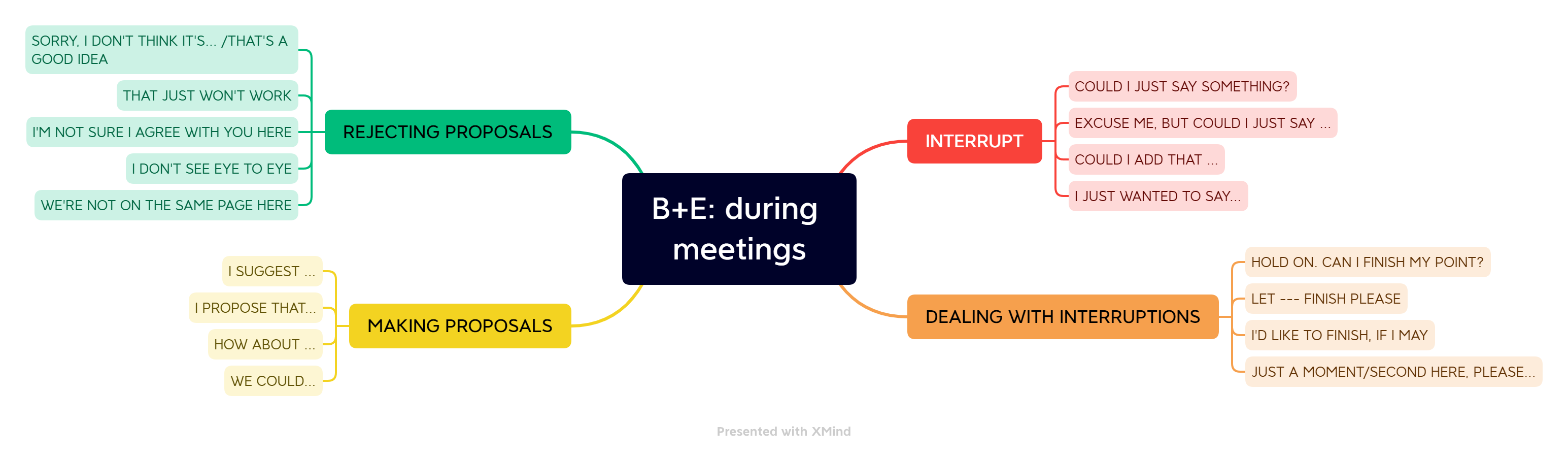 B+E: during meetings

REJECTING PROPOSALS

SORRY, I DON'T THINK IT'S... /THAT'S A GOOD IDEA

THAT JUST WON'T WORK

I'M NOT SURE I AGREE WITH YOU HERE

I DON'T SEE EYE TO EYE

WE'RE NOT ON THE SAME PAGE HERE

MAKING PROPOSALS

I SUGGEST ...

I PROPOSE THAT...

HOW ABOUT ...

WE COULD...

INTERRUPT

COULD I JUST SAY SOMETHING?

EXCUSE ME, BUT COULD I JUST SAY ...

COULD I ADD THAT ...

I JUST WANTED TO SAY...

DEALING WITH INTERRUPTIONS

HOLD ON. CAN I FINISH MY POINT?

LET --- FINISH PLEASE

I'D LIKE TO FINISH, IF I MAY

JUST A MOMENT/SECOND HERE, PLEASE...

Presented with XMind